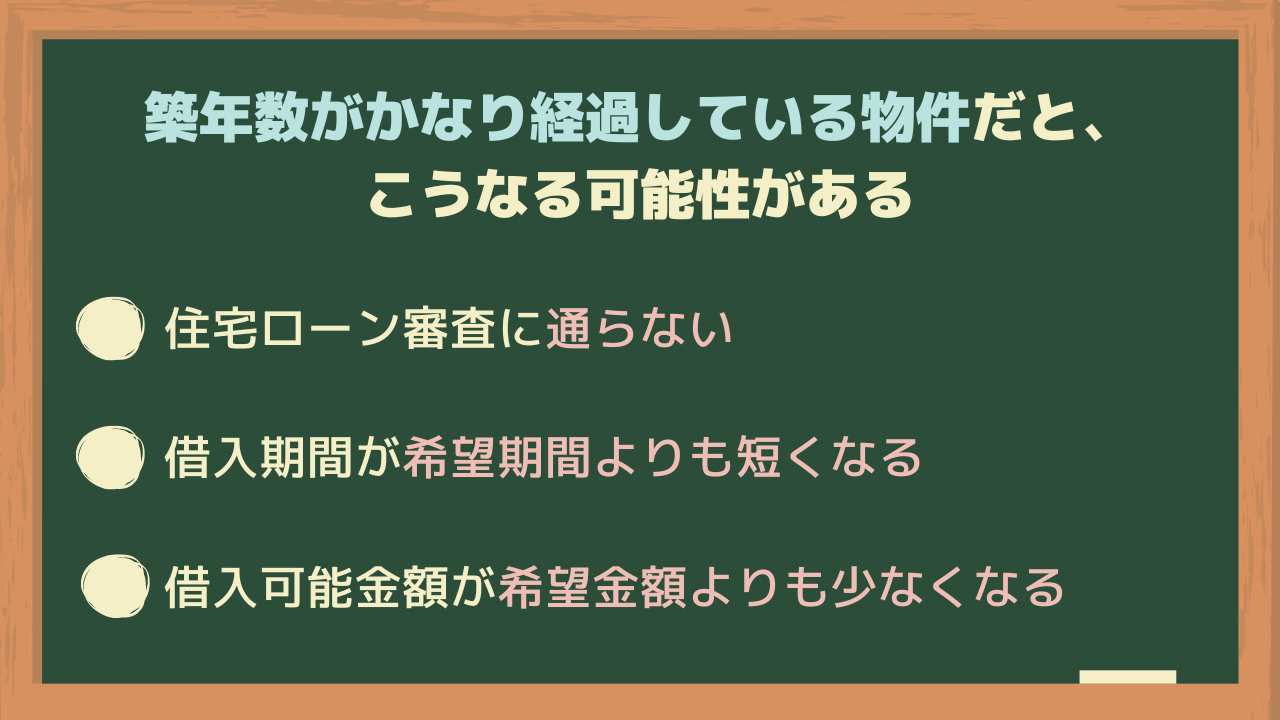 築年数がかなり経過している物件だと、
こうなる可能性がある

住宅ローン審査に通らない

借入期間が希望期間よりも短くなる

借入可能金額が希望金額よりも少なくなる